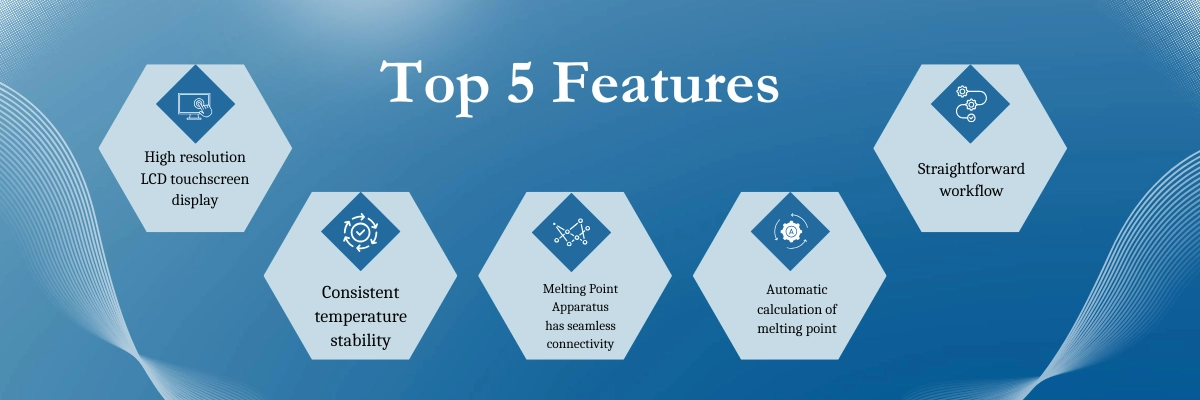 Top 5 Features

High resolution LCD touchscreen display

Consistent temperature stability

Melting Point Apparatus has seamless connectivity

Automatic calculation of melting point

Straightforward workflow